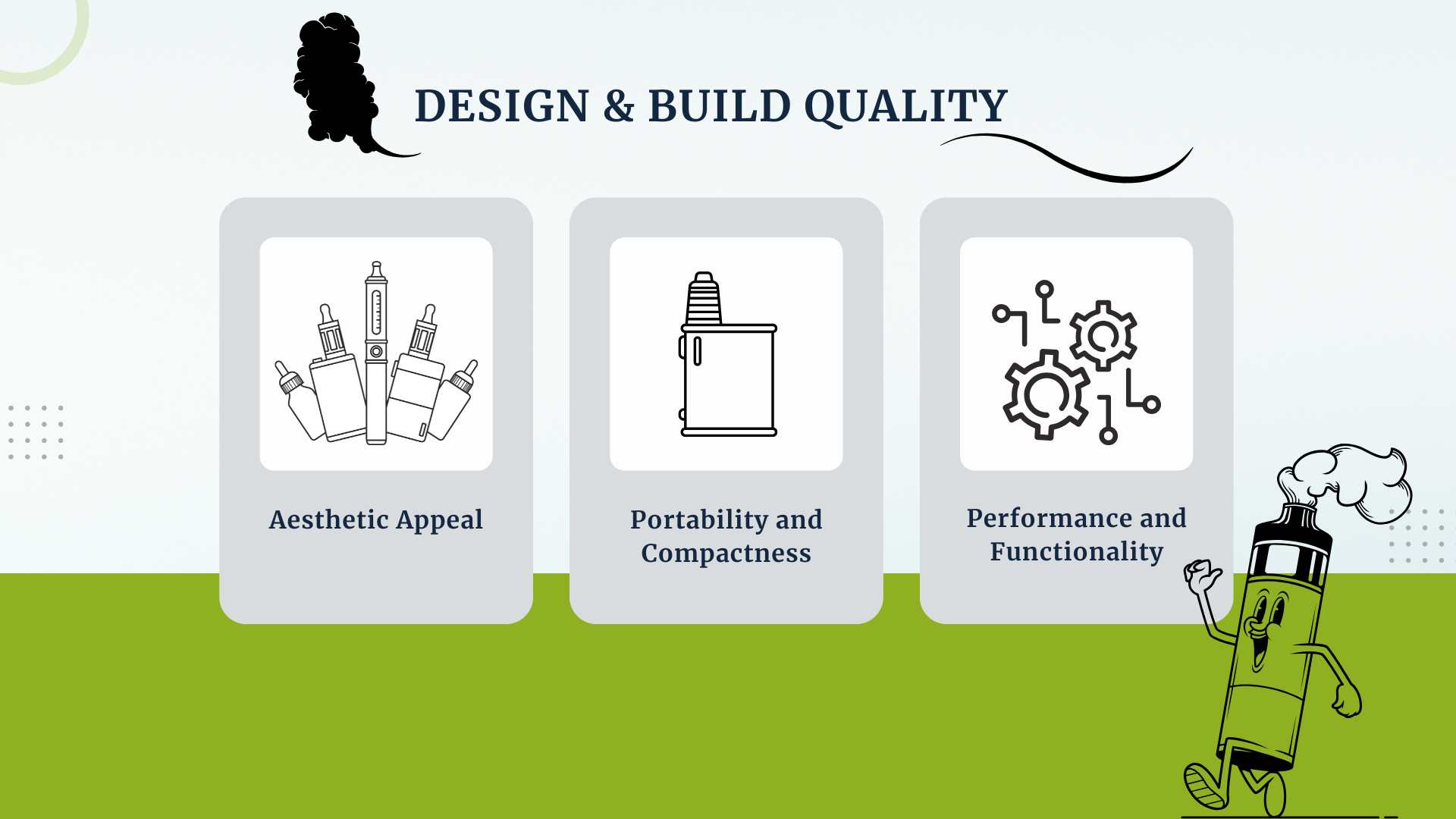 DESIGN & BUILD QUALITY

Aesthetic Appeal

Portability and Compactness

Performance and Functionality